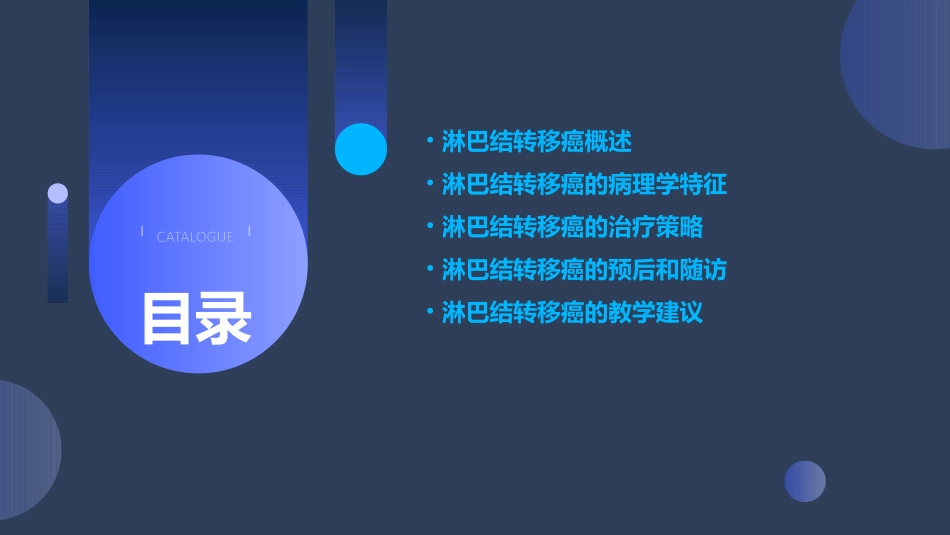 CATALOGUE

目录

• 淋巴结转移癌概述
• 淋巴结转移癌的病理学特征
• 淋巴结转移癌的治疗策略
• 淋巴结转移癌的预后和随访
• 淋巴结转移癌的教学建议